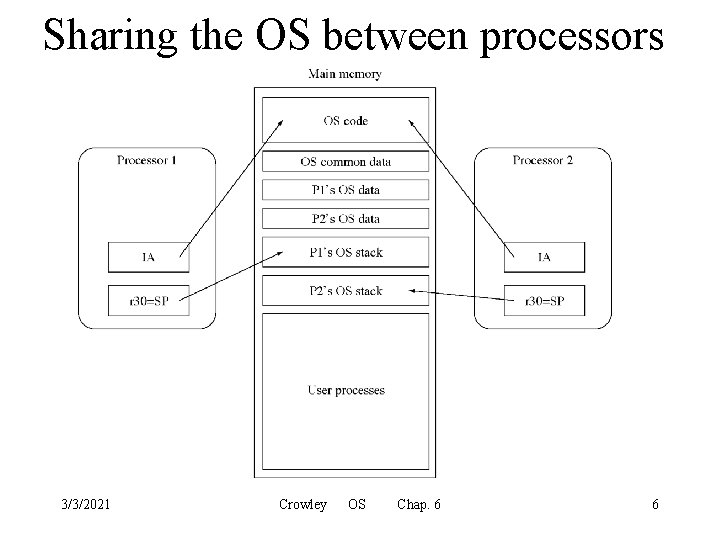 Sharing the OS between processors

Main memory

OS code

OS common data

P1's OS data

P2's OS data

P1's OS stack

P2's OS stack

User processes

Processor 1

IA

r30=SP

Processor 2

IA

r30=SP

3/3/2021 Crowley OS Chap. 6 6